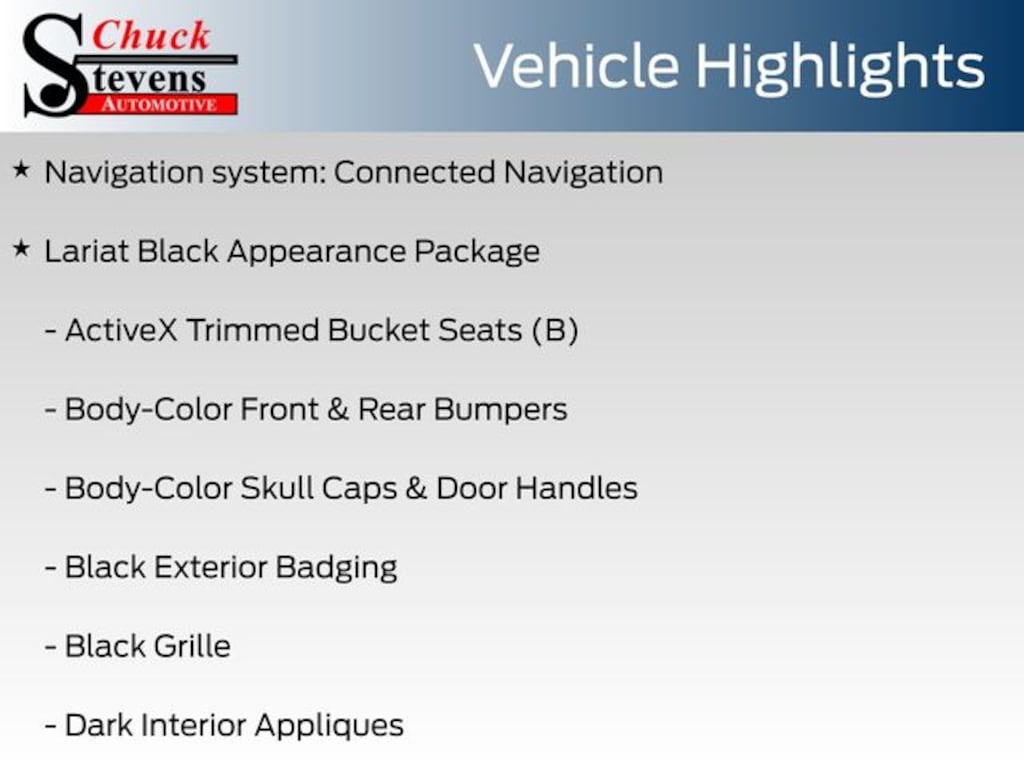 Chuck Stevens AUTOMOTIVE

Vehicle Highlights

★ Navigation system: Connected Navigation

★ Lariat Black Appearance Package

- ActiveX Trimmed Bucket Seats (B)

- Body-Color Front & Rear Bumpers

- Body-Color Skull Caps & Door Handles

- Black Exterior Badging

- Black Grille

- Dark Interior Appliques